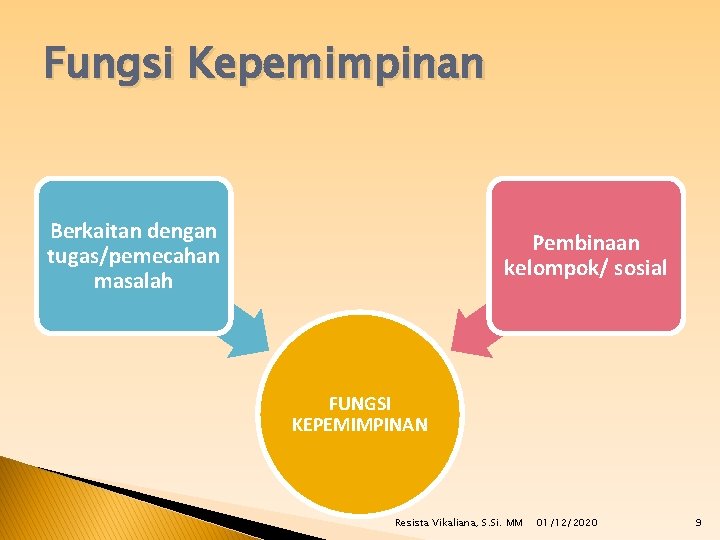 Fungsi Kepemimpinan

Berkaitan dengan tugas/pemecahan masalah

Pembinaan kelompok/ sosial

FUNGSI KEPEMIMPINAN

Resista Vikaliana, S.Si. MM 01/12/2020 9